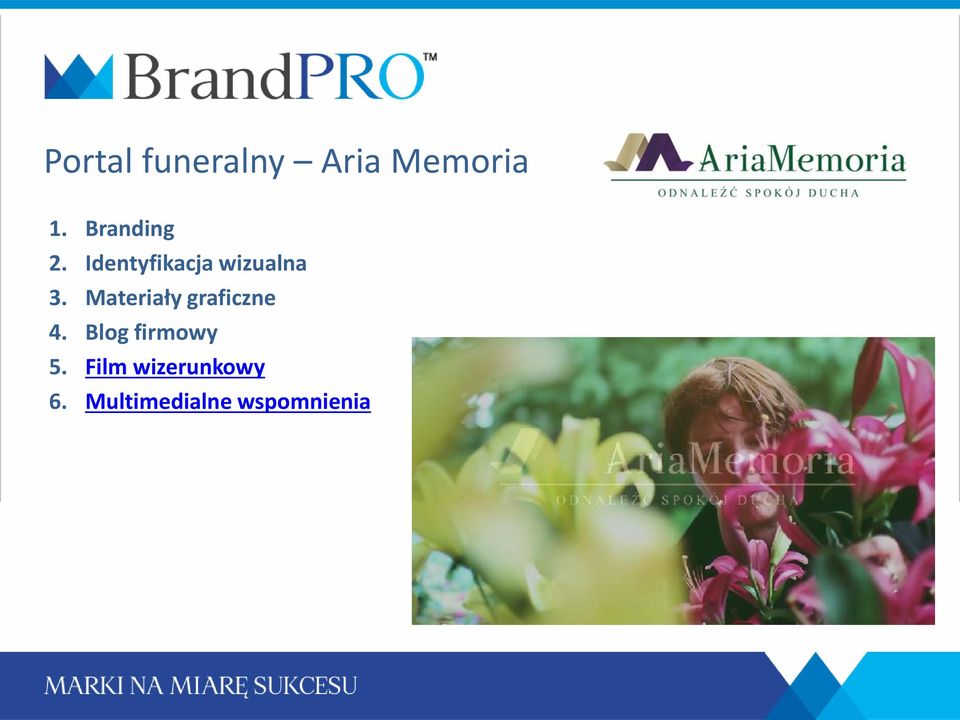 BrandPRO™

Portal funeralny – Aria Memoria

AriaMemoria
ODNALEŹĆ SPOKÓJ DUCHA

1. Branding
2. Identyfikacja wizualna
3. Materiały graficzne
4. Blog firmowy
5. Film wizerunkowy
6. Multimedialne wspomnienia

AriaMemoria
ODNALEŹĆ SPOKÓJ DUCHA

MARKI NA MIARĘ SUKCESU